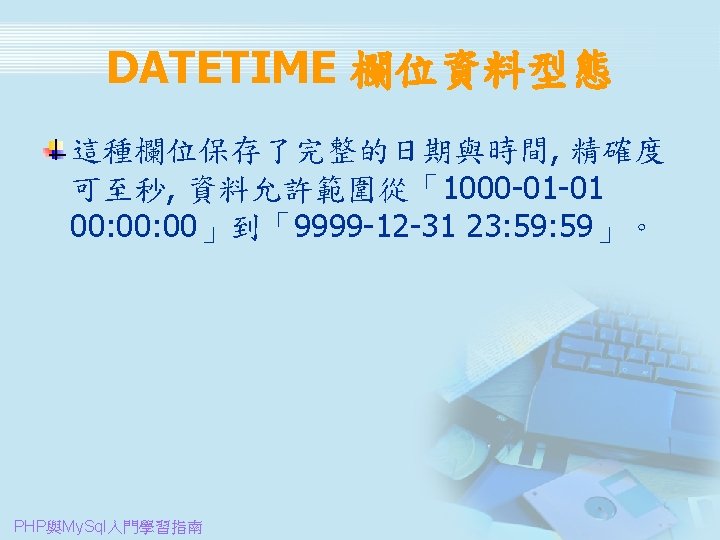 DATETIME 欄位資料型態

這種欄位保存了完整的日期與時間, 精確度可至秒, 資料允許範圍從「1000-01-01 00:00:00」到「9999-12-31 23:59:59」。

PHP與MySql入門學習指南